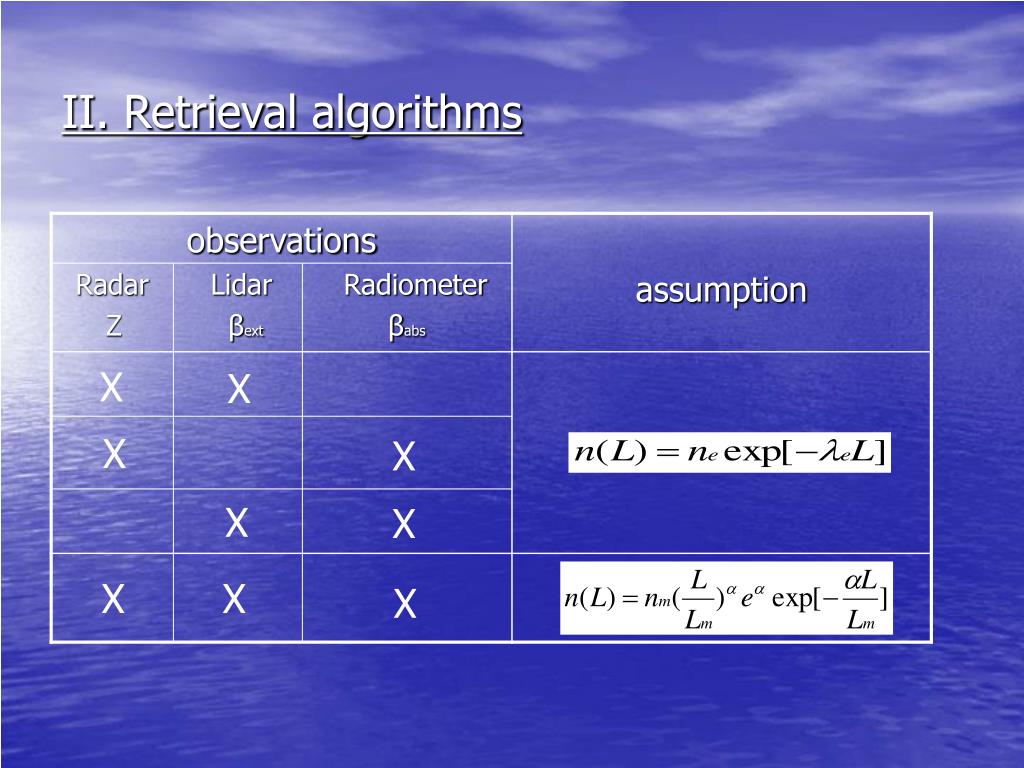 II. Retrieval algorithms

| observations | | | assumption |
|---|---|---|---|
| Radar Z | Lidar $\beta_{ext}$ | Radiometer $\beta_{abs}$ | |
| X | X | | $n(L) = n_e \exp[-\lambda_e L]$ |
| X | | X | |
| | X | X | |
| X | X | X | $n(L) = n_m (\frac{L}{L_m})^{\alpha} e^{\alpha} \exp[-\frac{\alpha L}{L_m}]$ |